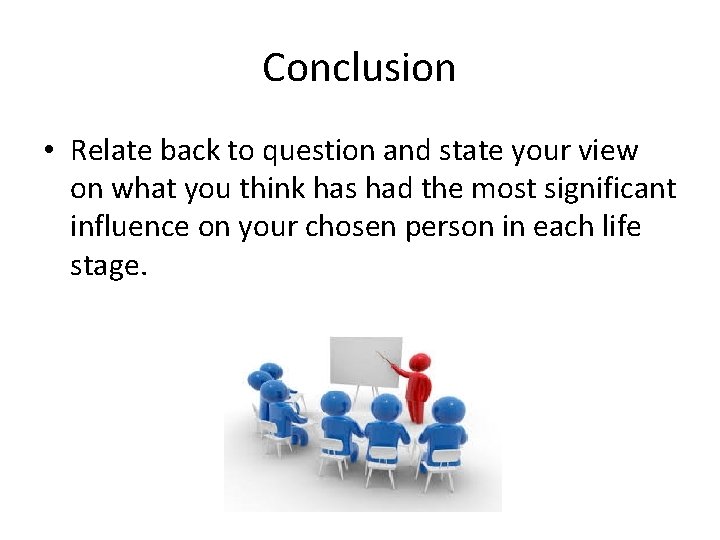 Conclusion

• Relate back to question and state your view on what you think has had the most significant influence on your chosen person in each life stage.